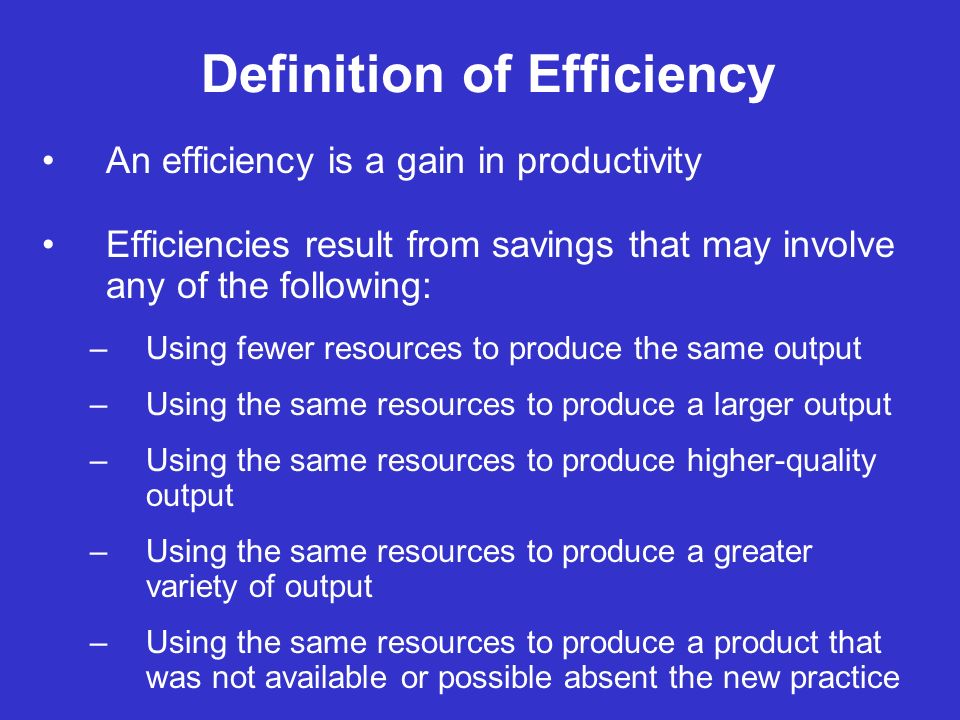 Definition of Efficiency

• An efficiency is a gain in productivity

• Efficiencies result from savings that may involve any of the following:

– Using fewer resources to produce the same output

– Using the same resources to produce a larger output

– Using the same resources to produce higher-quality output

– Using the same resources to produce a greater variety of output

– Using the same resources to produce a product that was not available or possible absent the new practice